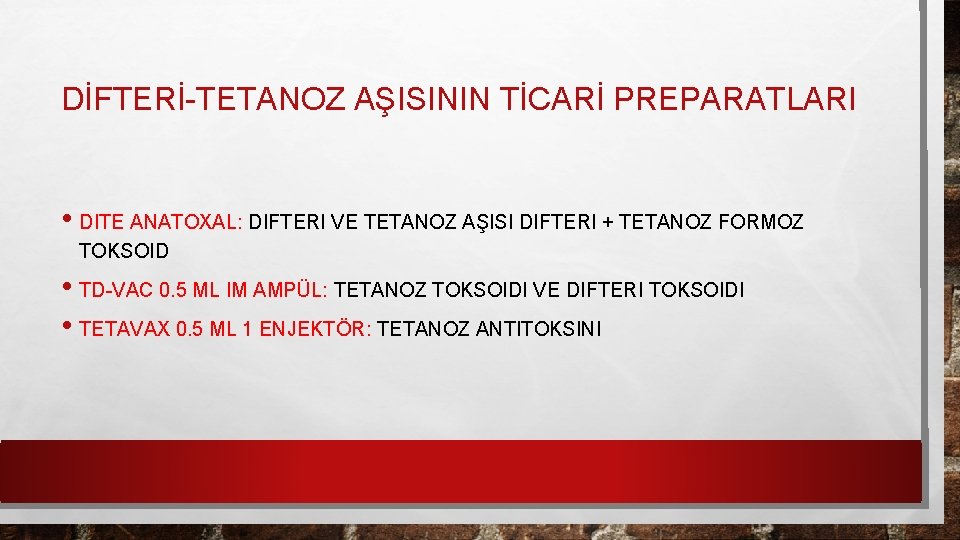 DİFTERİ-TETANOZ AŞISININ TİCARİ PREPARATLARI

• DITE ANATOXAL: DIFTERI VE TETANOZ AŞISI DIFTERI + TETANOZ FORMOZ TOKSOID

• TD-VAC 0.5 ML IM AMPÜL: TETANOZ TOKSOIDI VE DIFTERI TOKSOIDI

• TETAVAX 0.5 ML 1 ENJEKTÖR: TETANOZ ANTITOKSINI